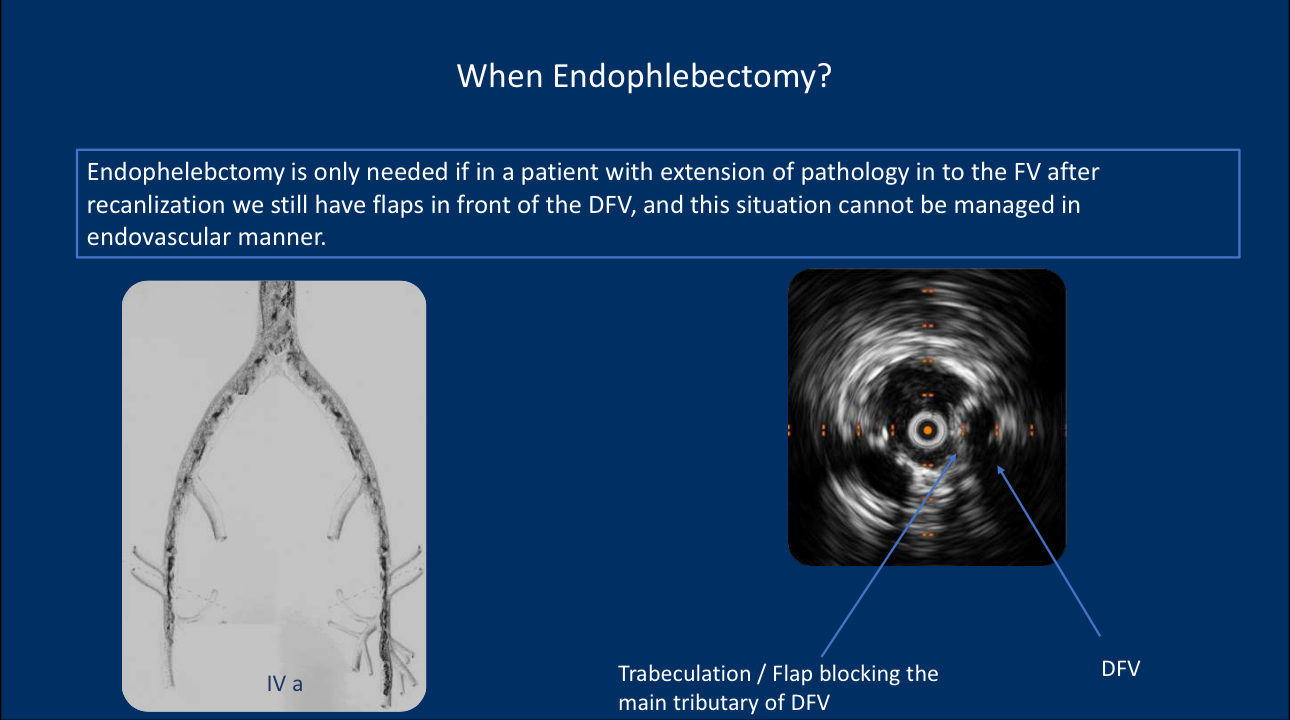 When Endophlebectomy?

Endophelebctomy is only needed if in a patient with extension of pathology in to the FV after recanlization we still have flaps in front of the DFV, and this situation cannot be managed in endovascular manner.

IV a

Trabeculation / Flap blocking the main tributary of DFV

DFV